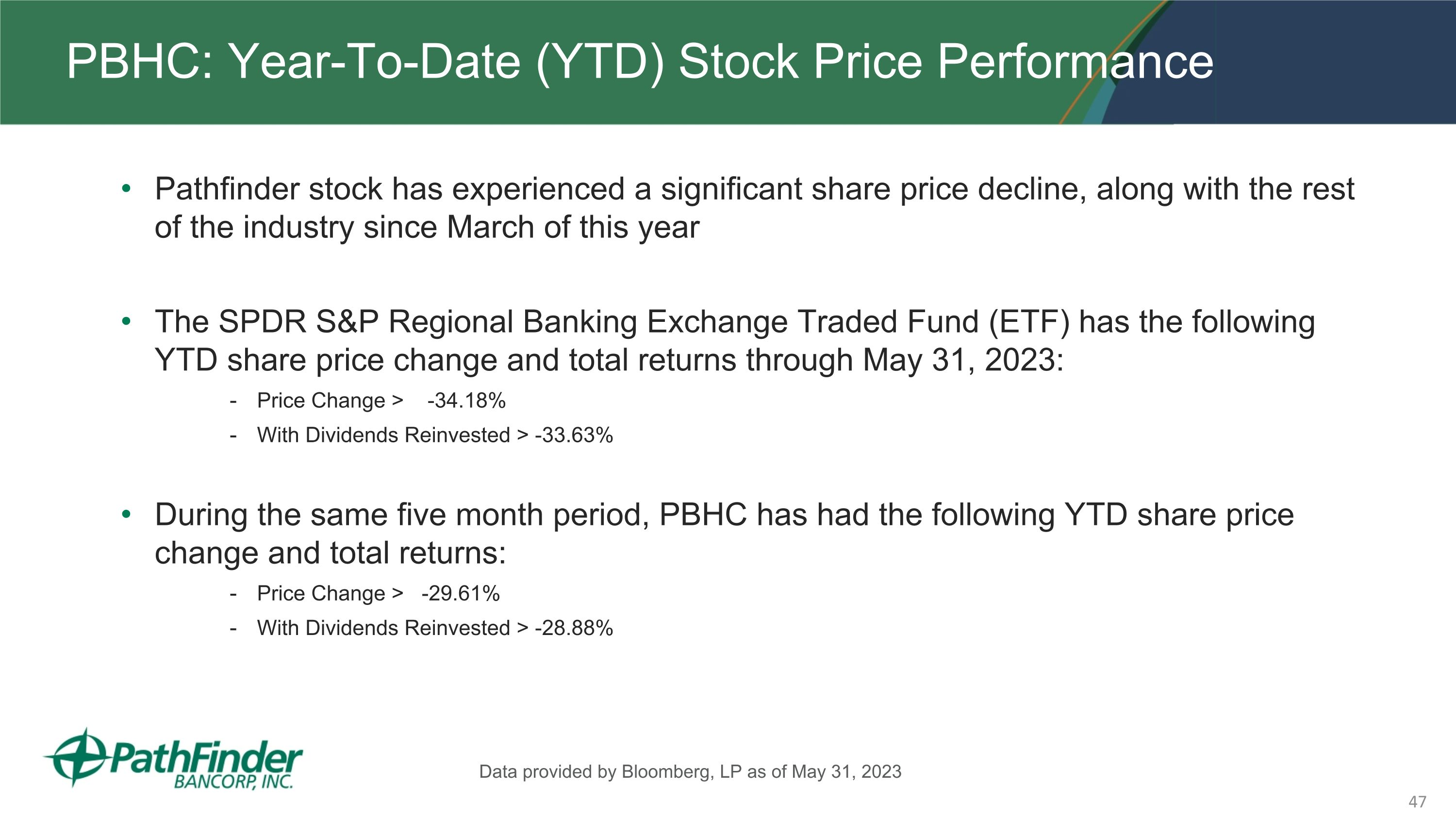 PBHC: Year-To-Date (YTD) Stock Price Performance

• Pathfinder stock has experienced a significant share price decline, along with the rest of the industry since March of this year

• The SPDR S&P Regional Banking Exchange Traded Fund (ETF) has the following YTD share price change and total returns through May 31, 2023:

- Price Change > -34.18%
- With Dividends Reinvested > -33.63%

• During the same five month period, PBHC has had the following YTD share price change and total returns:

- Price Change > -29.61%
- With Dividends Reinvested > -28.88%

PathFinder BANCORP, INC.

Data provided by Bloomberg, LP as of May 31, 2023

47